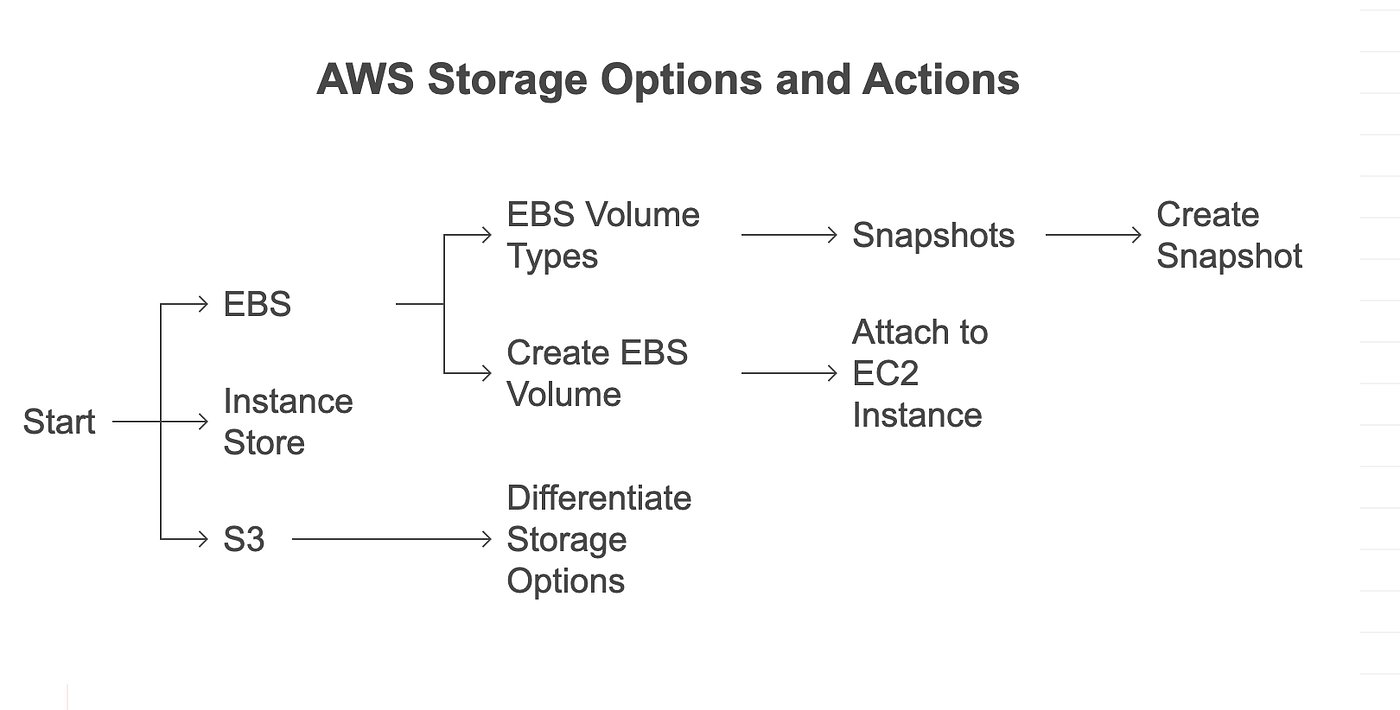 AWS Storage Options and Actions

Start

EBS

Instance Store

S3

EBS Volume Types

Create EBS Volume

Differentiate Storage Options

Snapshots

Attach to EC2 Instance

Create Snapshot